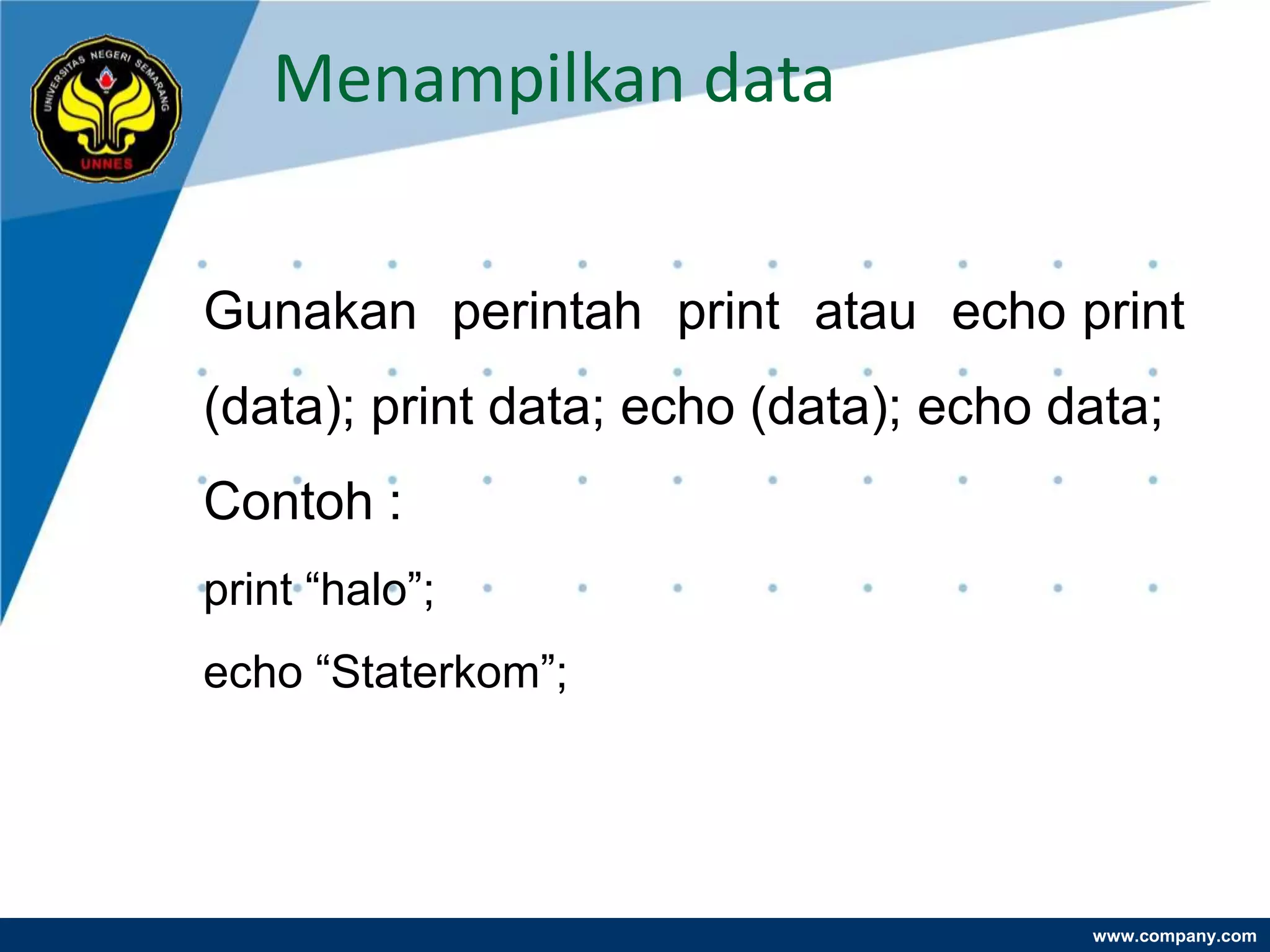 UNIVERSITAS NEGERI SEMARANG
UNNES

Menampilkan data

Gunakan perintah print atau echo print (data); print data; echo (data); echo data;

Contoh :

print “halo”;

echo “Staterkom”;

www.company.com